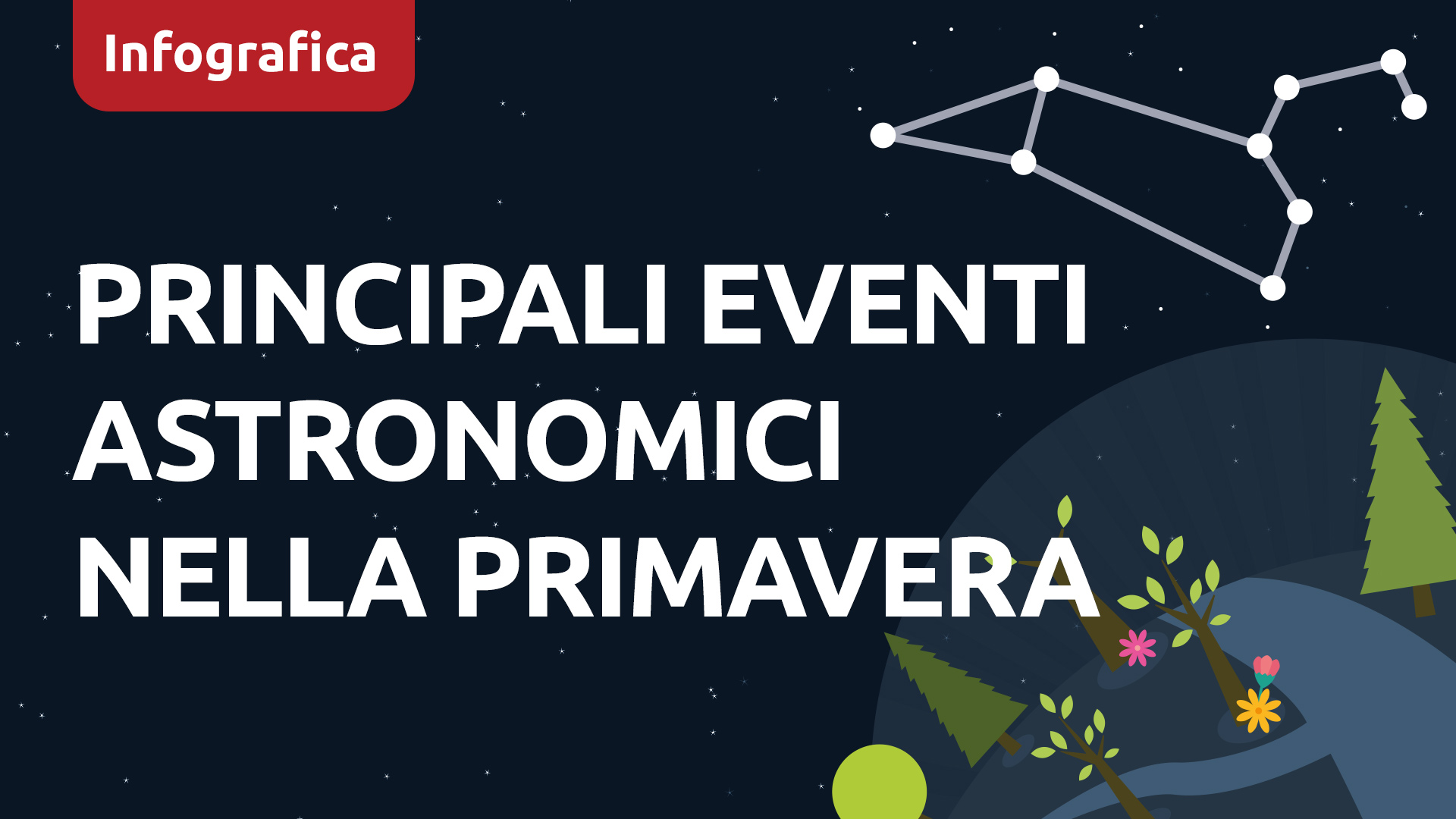 Infografica

PRINCIPALI EVENTI ASTRONOMICI NELLA PRIMAVERA